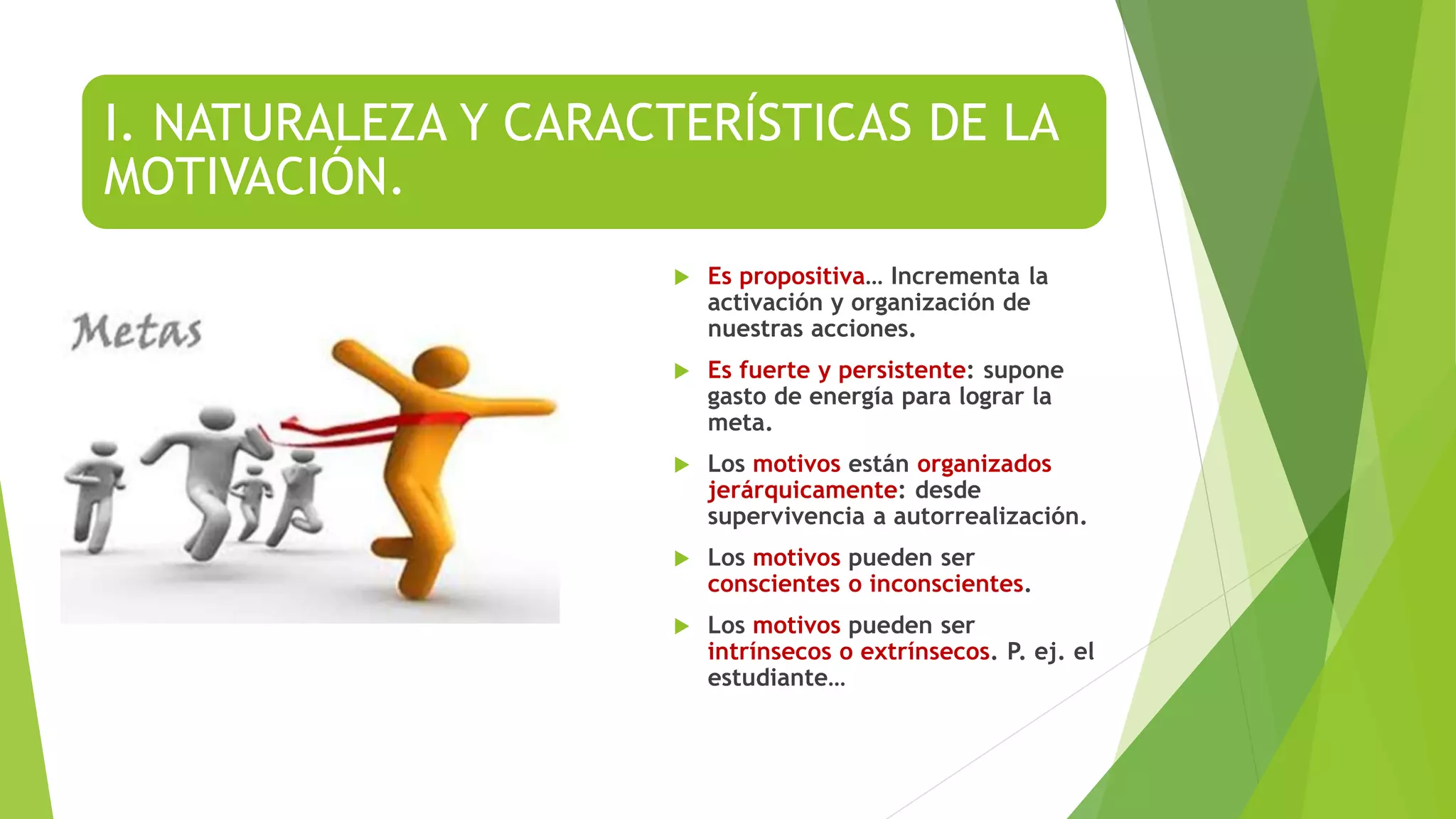 I. NATURALEZA Y CARACTERÍSTICAS DE LA MOTIVACIÓN.

Metas

Es propositiva… Incrementa la activación y organización de nuestras acciones.

Es fuerte y persistente: supone gasto de energía para lograr la meta.

Los motivos están organizados jerárquicamente: desde supervivencia a autorrealización.

Los motivos pueden ser conscientes o inconscientes.

Los motivos pueden ser intrínsecos o extrínsecos. P. ej. el estudiante…